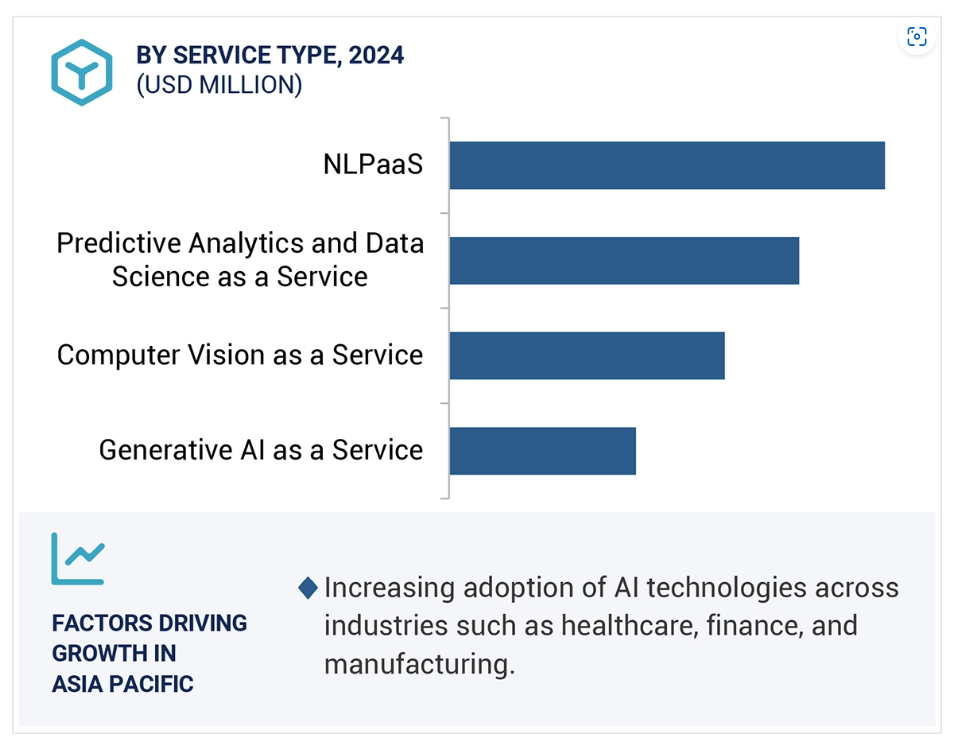 BY SERVICE TYPE, 2024
(USD MILLION)

NLPaaS

Predictive Analytics and Data Science as a Service

Computer Vision as a Service

Generative AI as a Service

FACTORS DRIVING GROWTH IN ASIA PACIFIC

Increasing adoption of AI technologies across industries such as healthcare, finance, and manufacturing.